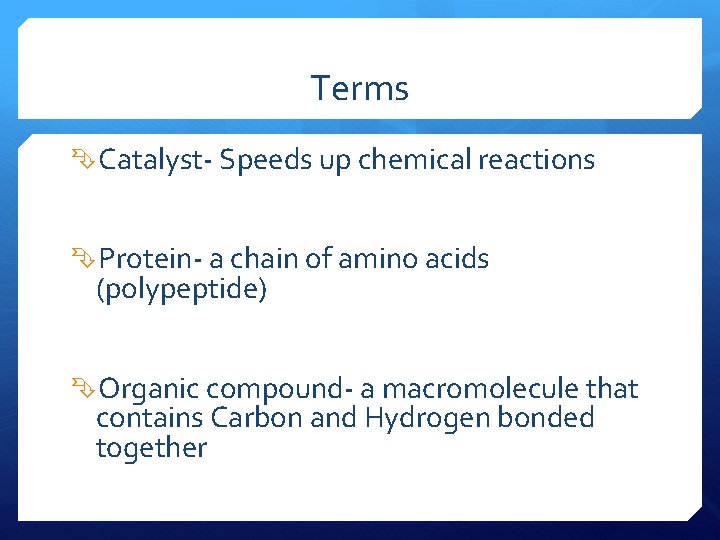 Terms

Catalyst- Speeds up chemical reactions

Protein- a chain of amino acids (polypeptide)

Organic compound- a macromolecule that contains Carbon and Hydrogen bonded together